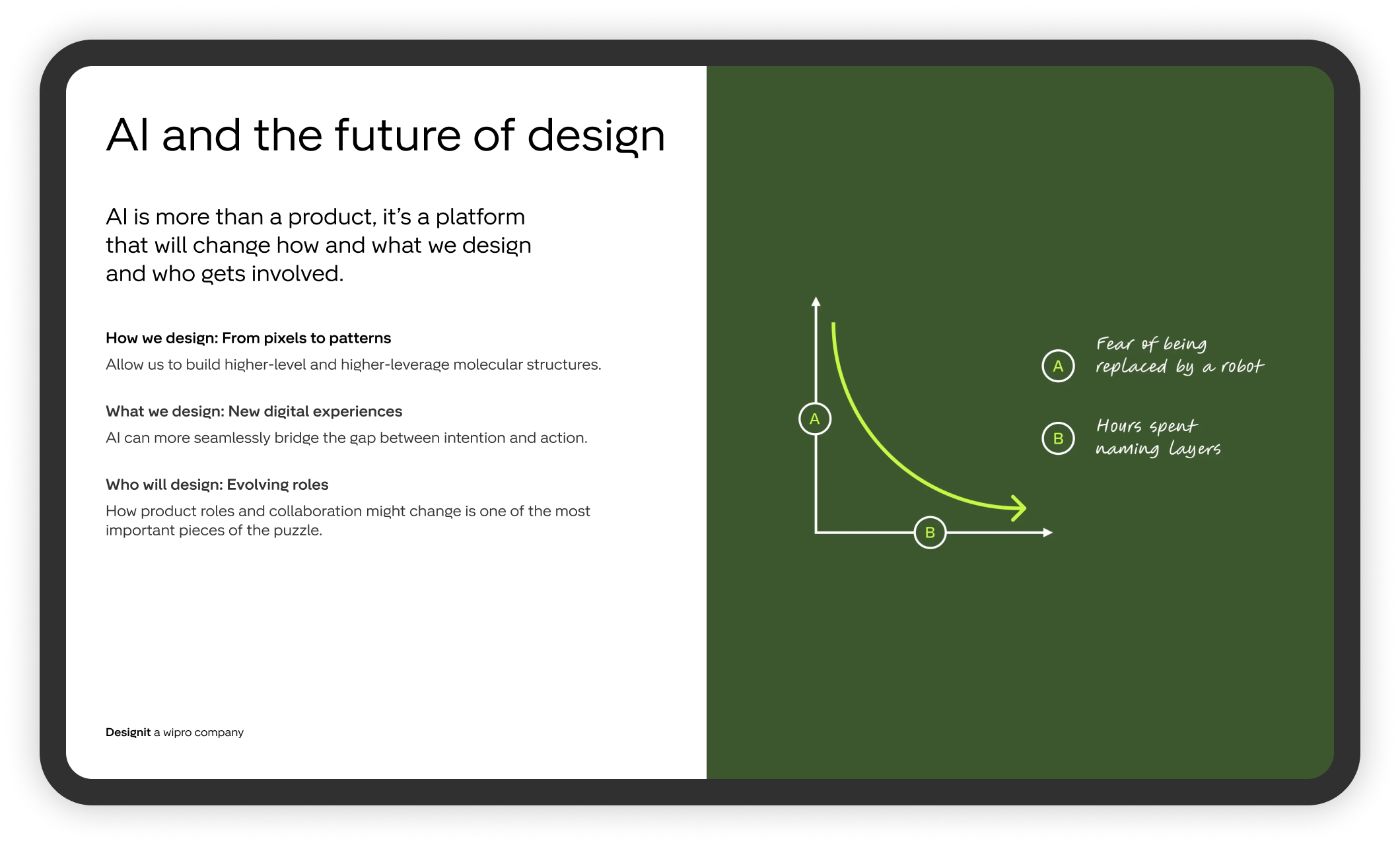 AI and the future of design

AI is more than a product, it's a platform that will change how and what we design and who gets involved.

How we design: From pixels to patterns
Allow us to build higher-level and higher-leverage molecular structures.

What we design: New digital experiences
AI can more seamlessly bridge the gap between intention and action.

Who will design: Evolving roles
How product roles and collaboration might change is one of the most important pieces of the puzzle.

Designit a wipro company

A

B

A Fear of being replaced by a robot

B Hours spent naming layers